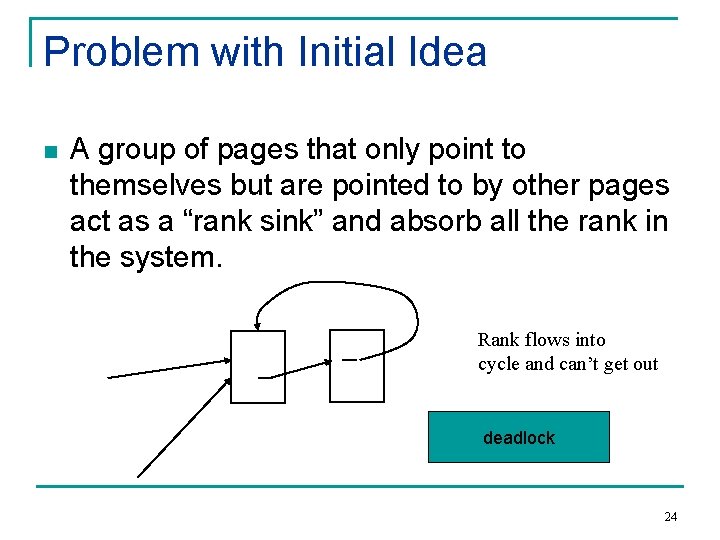 Problem with Initial Idea

A group of pages that only point to themselves but are pointed to by other pages act as a “rank sink” and absorb all the rank in the system.

Rank flows into cycle and can’t get out

deadlock

24